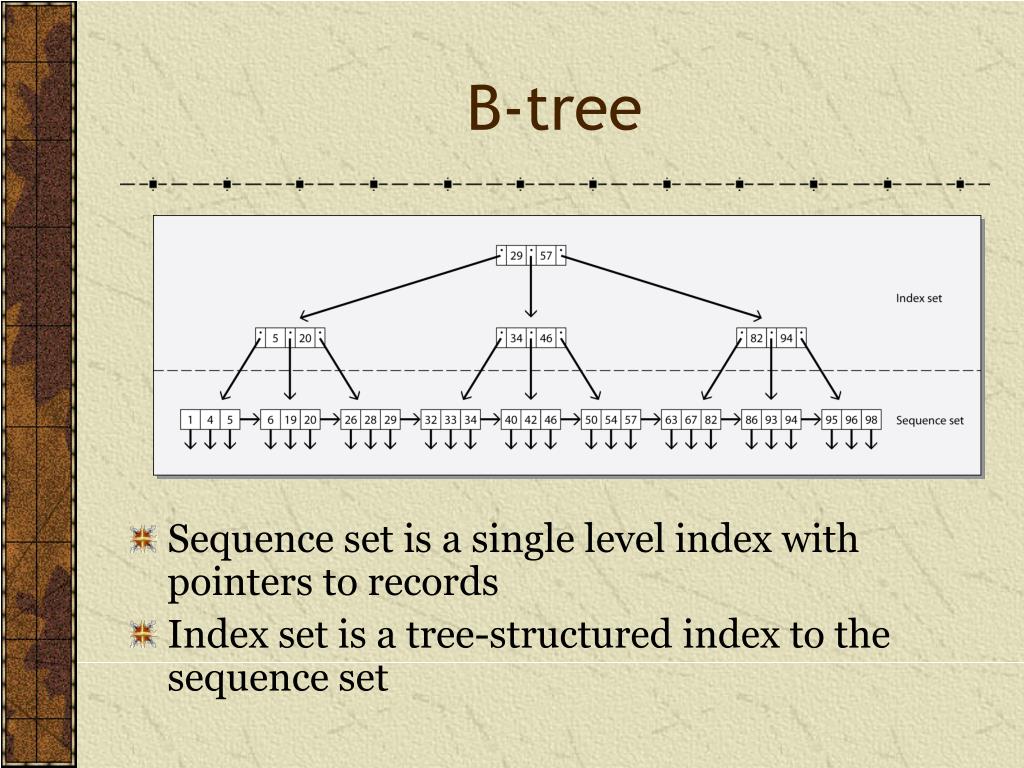 B-tree

29 57

Index set

5 20

34 46

82 94

1 4 5

6 19 20

26 28 29

32 33 34

40 42 46

50 54 57

63 67 82

86 93 94

95 96 98

Sequence set

Sequence set is a single level index with pointers to records

Index set is a tree-structured index to the sequence set